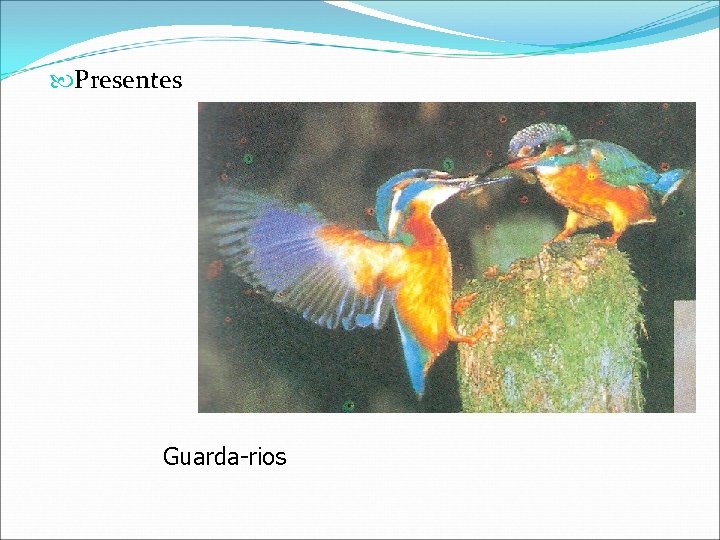 Presentes

Guarda-rios